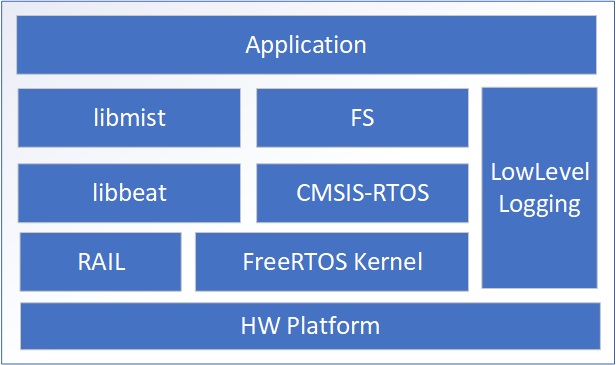 Application

libmist

FS

LowLevel Logging

libbeat

CMSIS-RTOS

RAIL

FreeRTOS Kernel

HW Platform